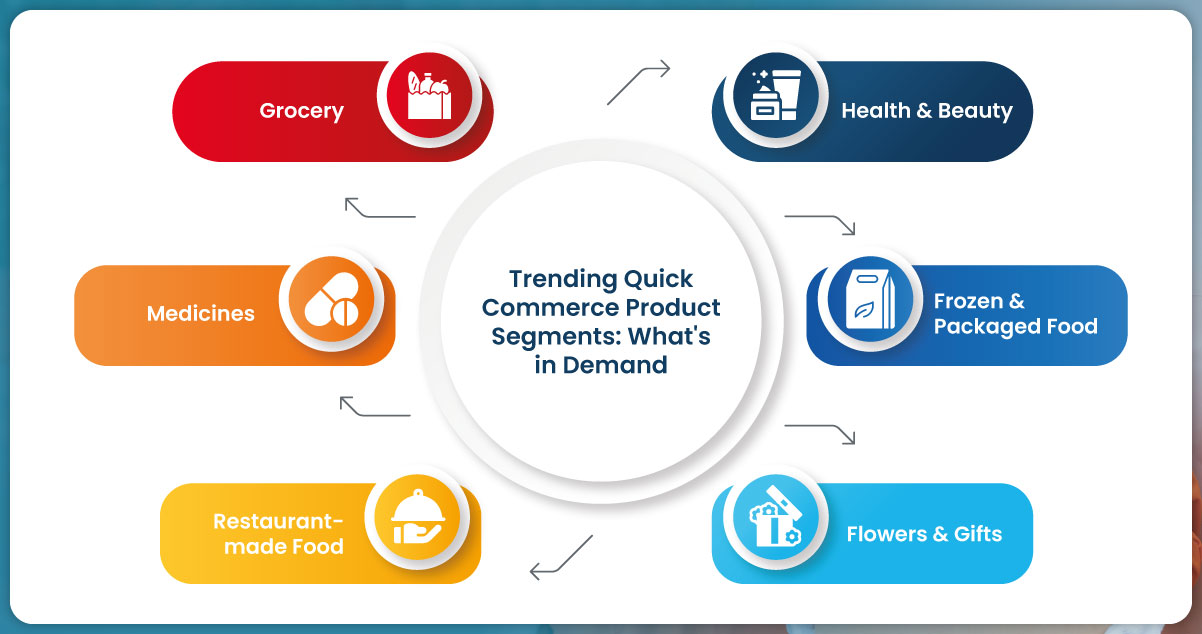 Trending Quick Commerce Product Segments: What's in Demand

Grocery

Health & Beauty

Frozen & Packaged Food

Flowers & Gifts

Restaurant-made Food

Medicines